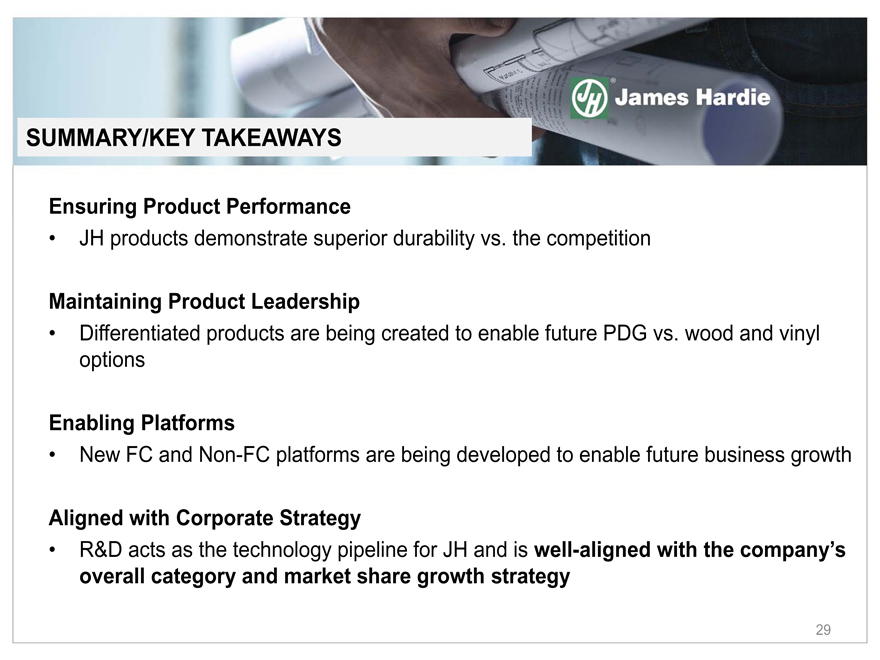 JH James Hardie

SUMMARY/KEY TAKEAWAYS

Ensuring Product Performance
• JH products demonstrate superior durability vs. the competition

Maintaining Product Leadership
• Differentiated products are being created to enable future PDG vs. wood and vinyl options

Enabling Platforms
• New FC and Non-FC platforms are being developed to enable future business growth

Aligned with Corporate Strategy
• R&D acts as the technology pipeline for JH and is well-aligned with the company's overall category and market share growth strategy

29